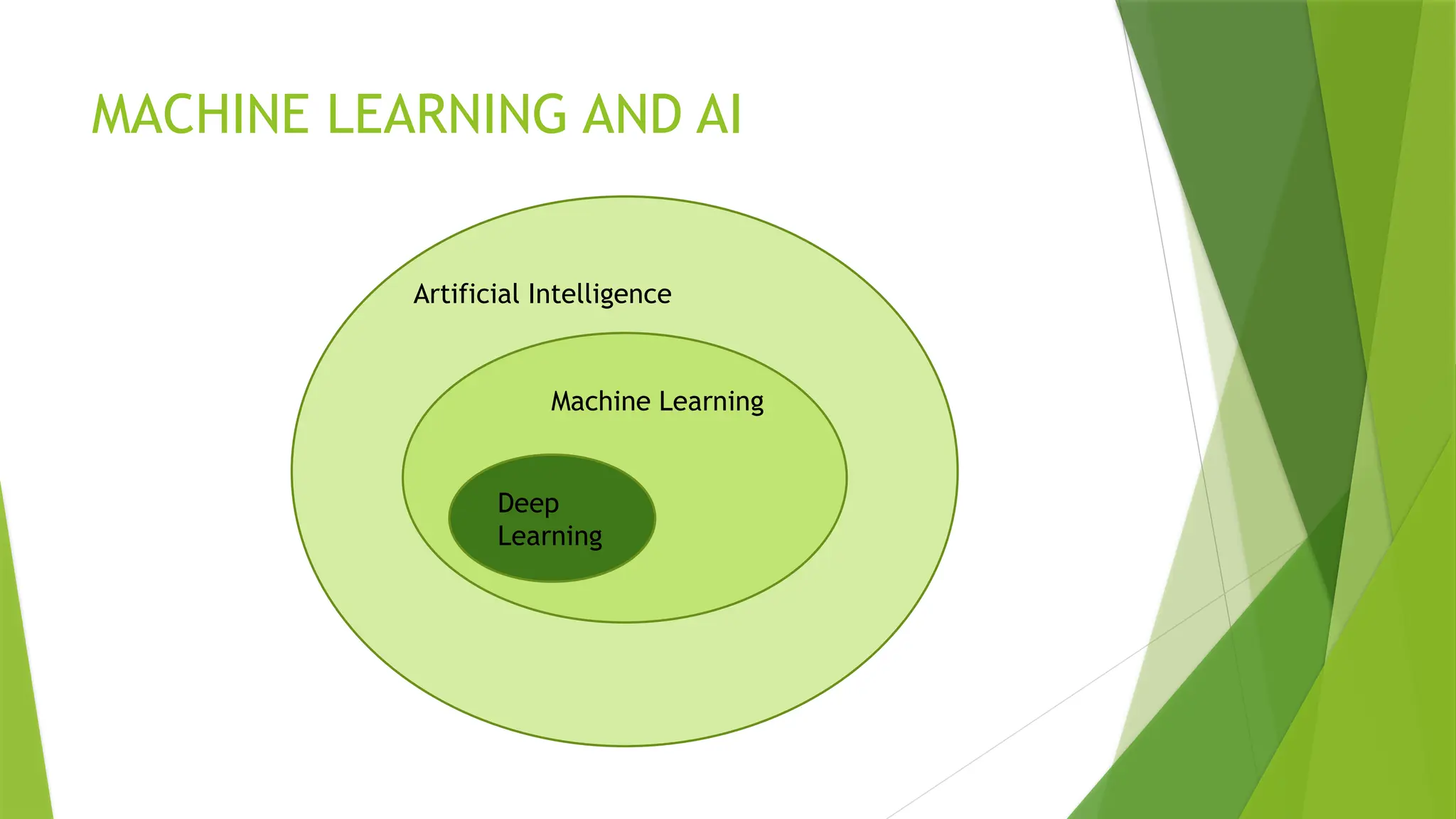 MACHINE LEARNING AND AI

Artificial Intelligence

Machine Learning

Deep Learning